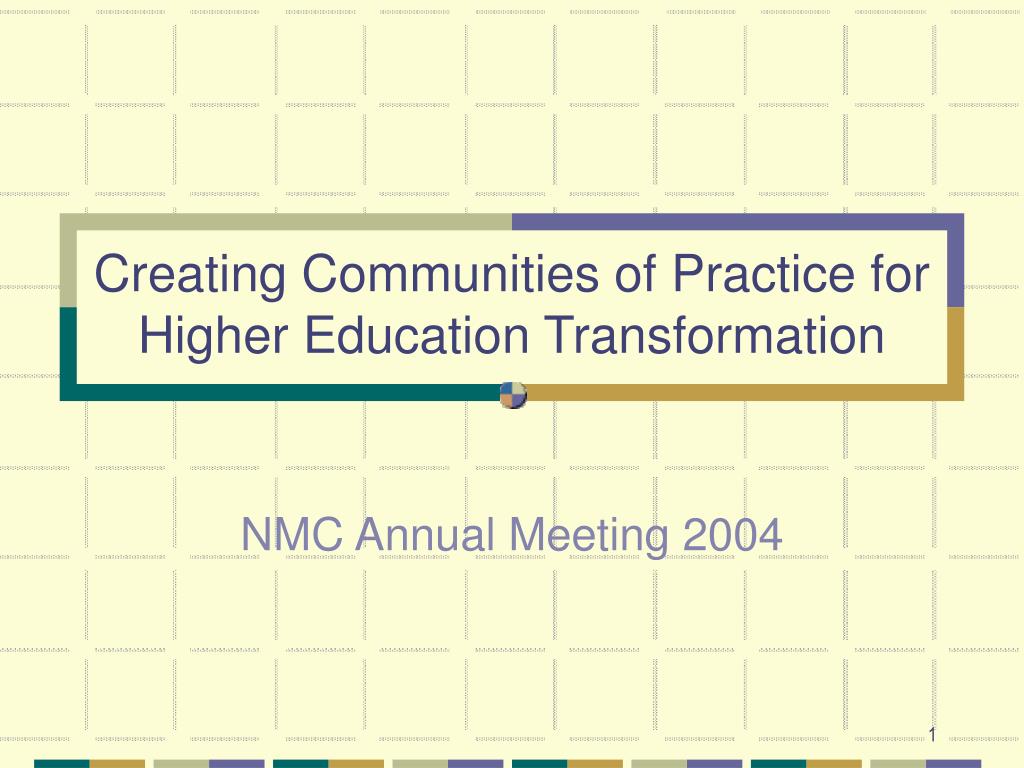 Creating Communities of Practice for Higher Education Transformation

NMC Annual Meeting 2004

1